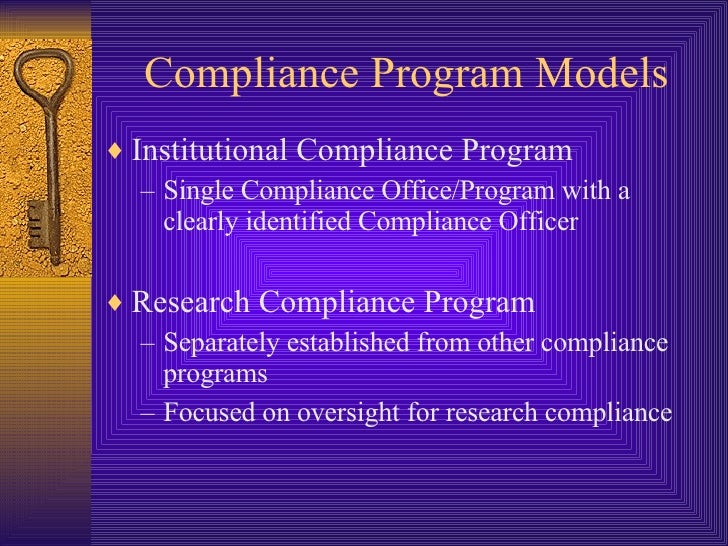 Compliance Program Models

♦ Institutional Compliance Program
– Single Compliance Office/Program with a clearly identified Compliance Officer

♦ Research Compliance Program
– Separately established from other compliance programs
– Focused on oversight for research compliance